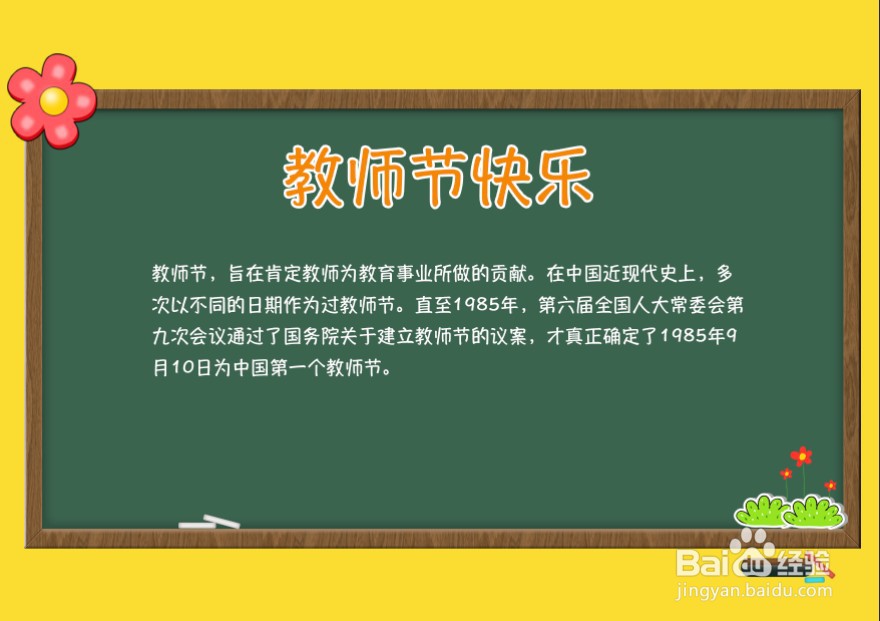 教师节快乐

教师节，旨在肯定教师为教育事业所做的贡献。在中国近现代史上，多次以不同的日期作为过教师节。直至1985年，第六届全国人大常委会第九次会议通过了国务院关于建立教师节的议案，才真正确定了1985年9月10日为中国第一个教师节。

Baidu经验
jingyan.baidu.com